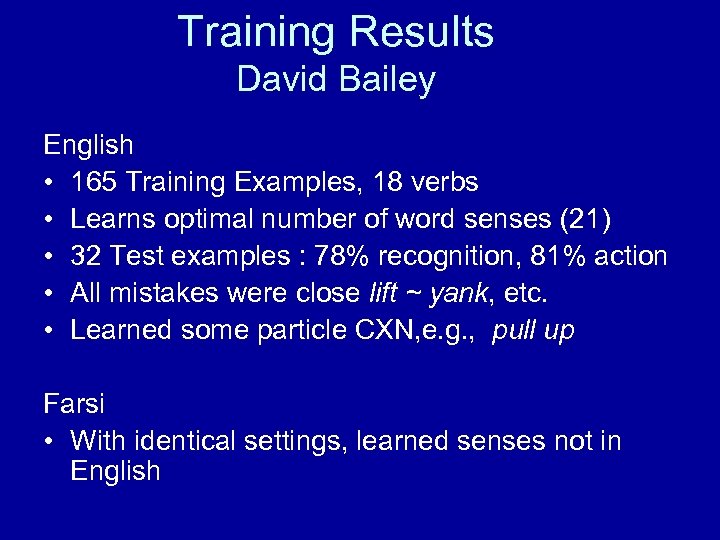 Training Results
David Bailey

English
• 165 Training Examples, 18 verbs
• Learns optimal number of word senses (21)
• 32 Test examples : 78% recognition, 81% action
• All mistakes were close lift ~ yank, etc.
• Learned some particle CXN,e.g., pull up

Farsi
• With identical settings, learned senses not in English